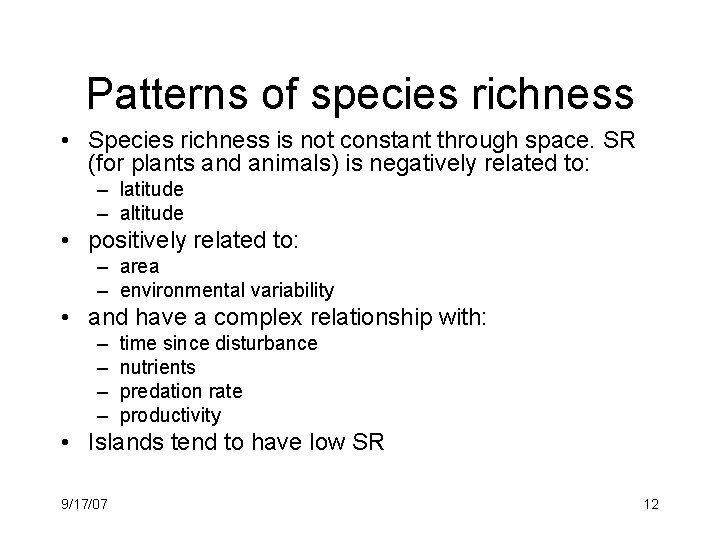 Patterns of species richness

• Species richness is not constant through space. SR (for plants and animals) is negatively related to:
– latitude
– altitude
• positively related to:
– area
– environmental variability
• and have a complex relationship with:
– time since disturbance
– nutrients
– predation rate
– productivity
• Islands tend to have low SR

9/17/07

12